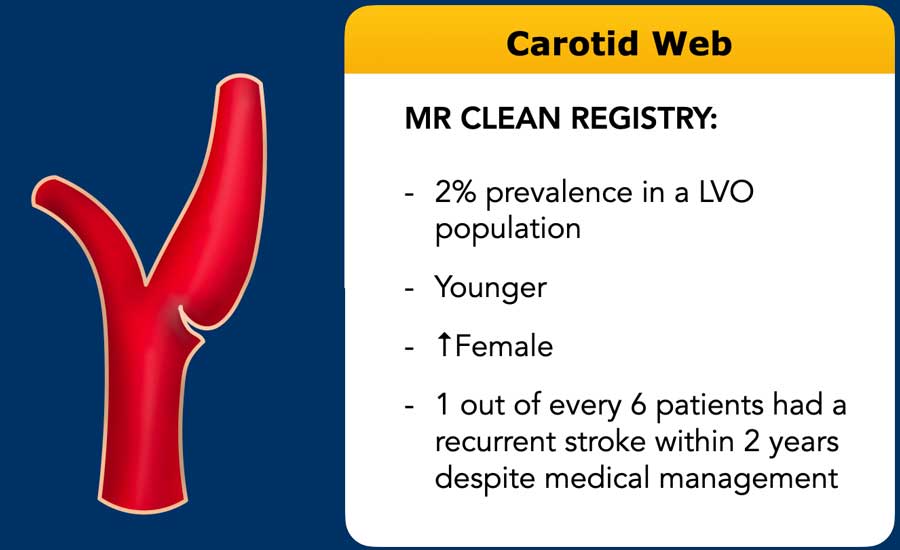 Carotid Web

MR CLEAN REGISTRY:

- 2% prevalence in a LVO population

- Younger

- ↑Female

- 1 out of every 6 patients had a recurrent stroke within 2 years despite medical management